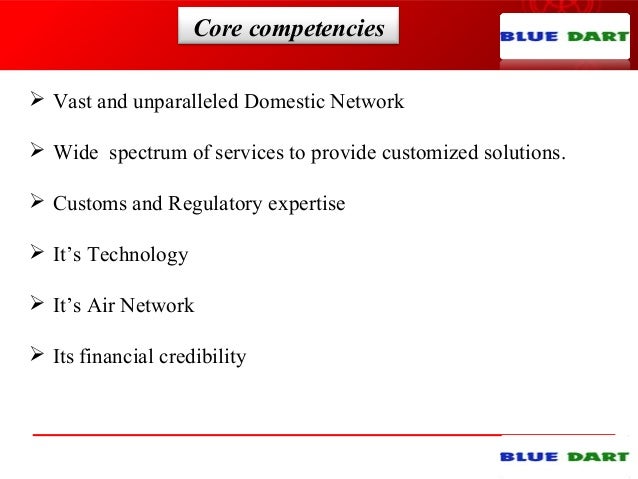 Core competencies

BLUE DART

➢ Vast and unparalleled Domestic Network

➢ Wide  spectrum of services to provide customized solutions.

➢ Customs and Regulatory expertise

➢ It's Technology

➢ It's Air Network

➢ Its financial credibility

BLUE DART